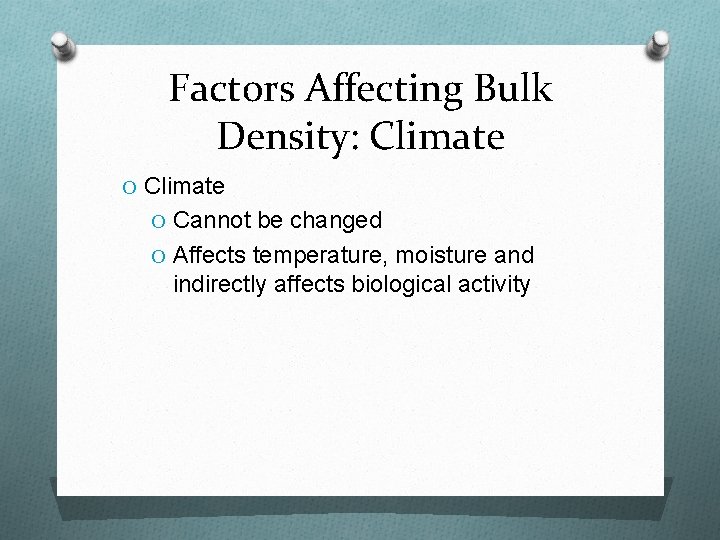 Factors Affecting Bulk Density: Climate

O Climate
 O Cannot be changed
 O Affects temperature, moisture and indirectly affects biological activity